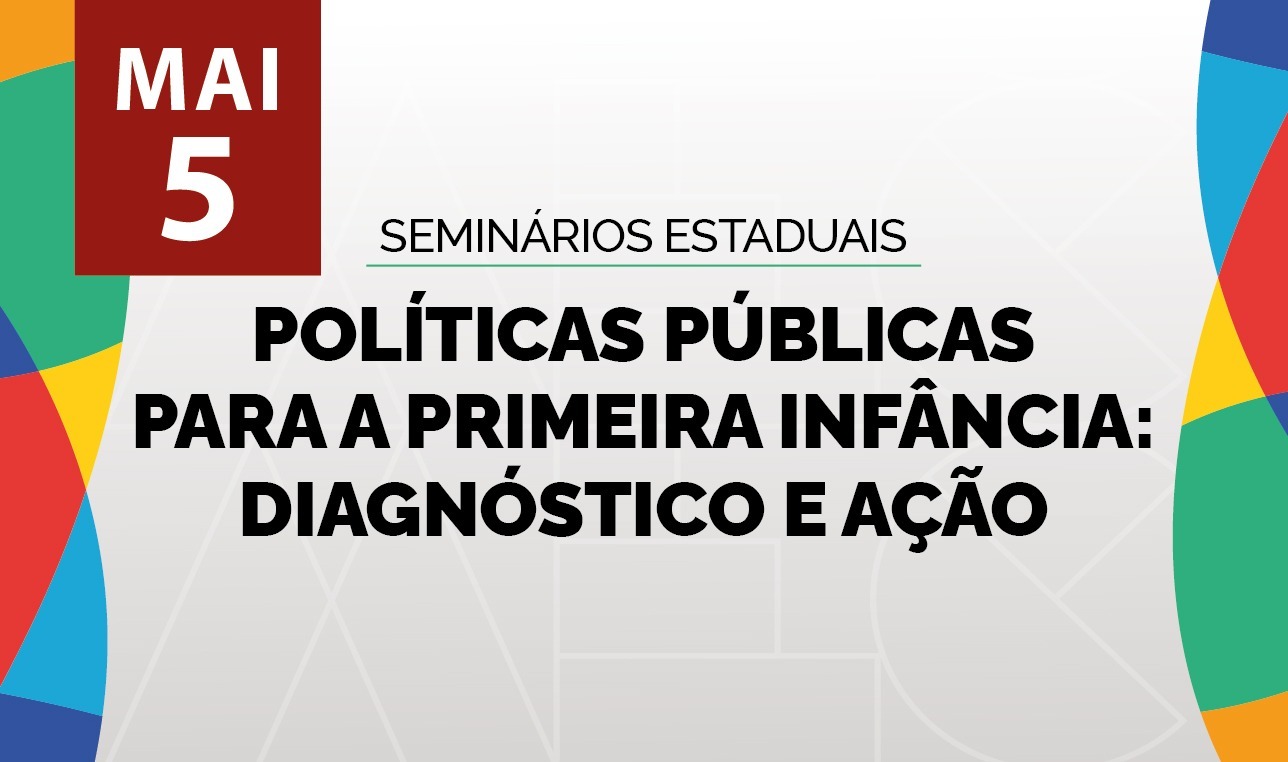 MAI
5

SEMINÁRIOS ESTADUAIS

POLÍTICAS PÚBLICAS PARA A PRIMEIRA INFÂNCIA: DIAGNÓSTICO E AÇÃO